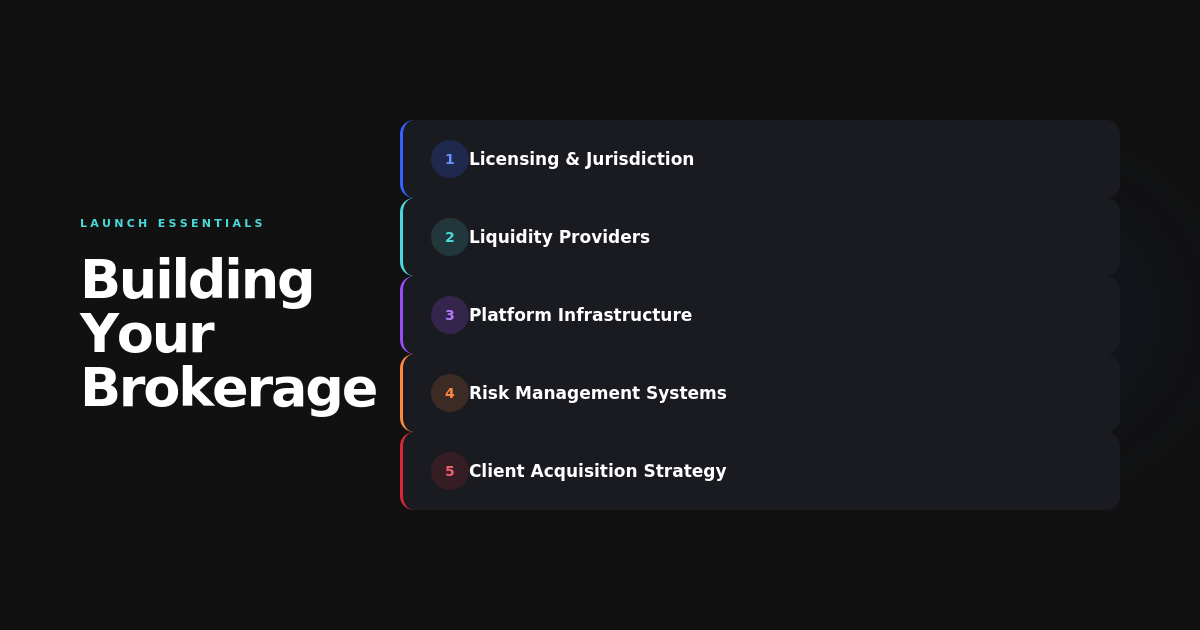 LAUNCH ESSENTIALS

Building Your Brokerage

1 Licensing & Jurisdiction

2 Liquidity Providers

3 Platform Infrastructure

4 Risk Management Systems

5 Client Acquisition Strategy